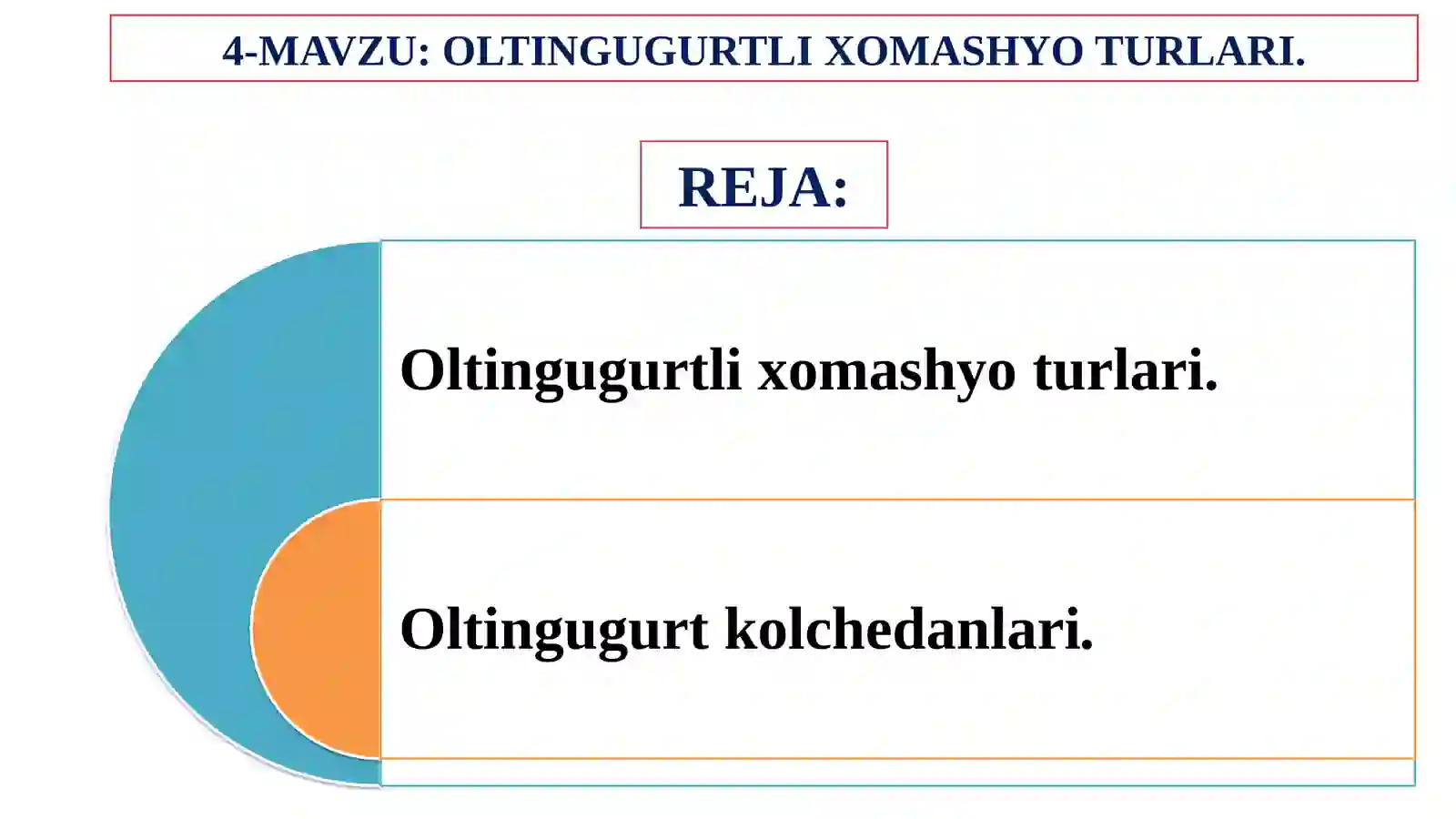 4-MAVZU: OLTINGUGURTLI XOMASHYO TURLARI.

REJA:

Oltingugurtli xomashyo turlari.

Oltingugurt kolchedanlari.